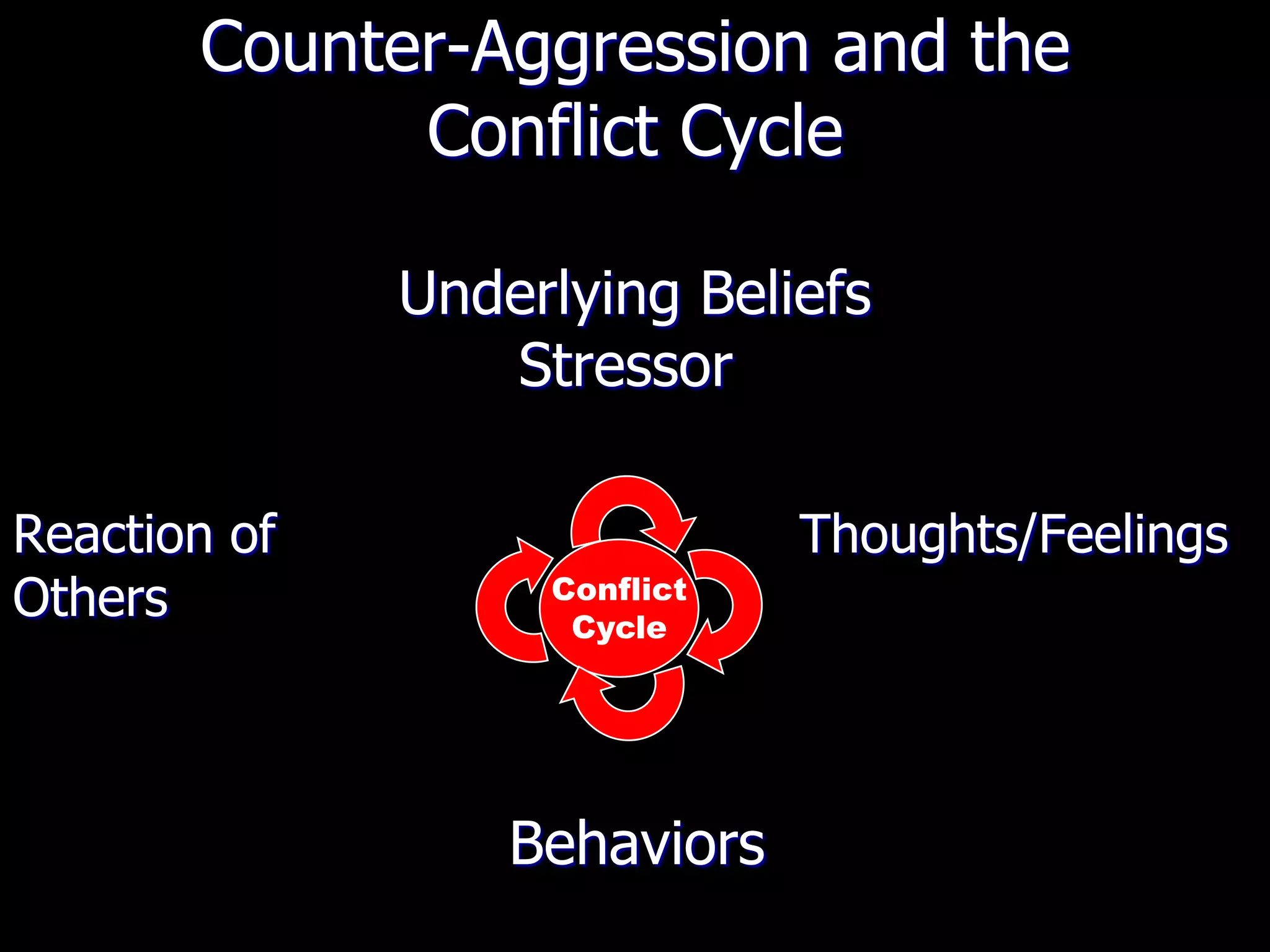 Counter-Aggression and the Conflict Cycle

Underlying Beliefs
Stressor

Reaction of Others

Conflict Cycle

Thoughts/Feelings

Behaviors